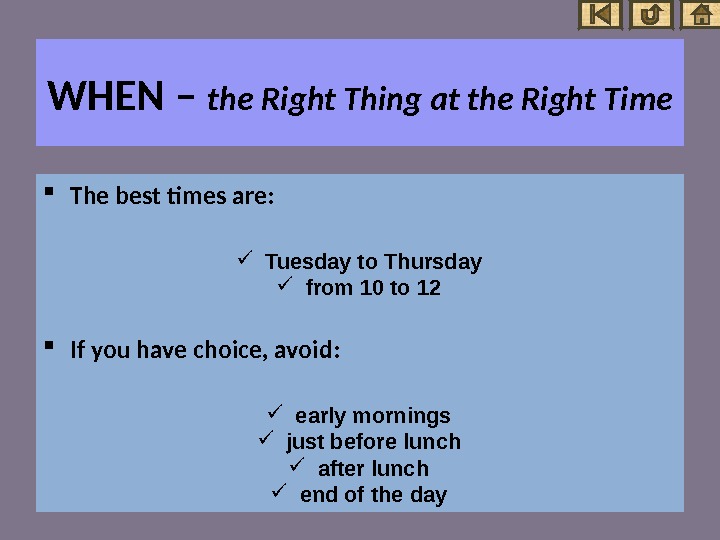 WHEN – the Right Thing at the Right Time

▪ The best times are:

✓ Tuesday to Thursday
✓ from 10 to 12

▪ If you have choice, avoid:

✓ early mornings
✓ just before lunch
✓ after lunch
✓ end of the day